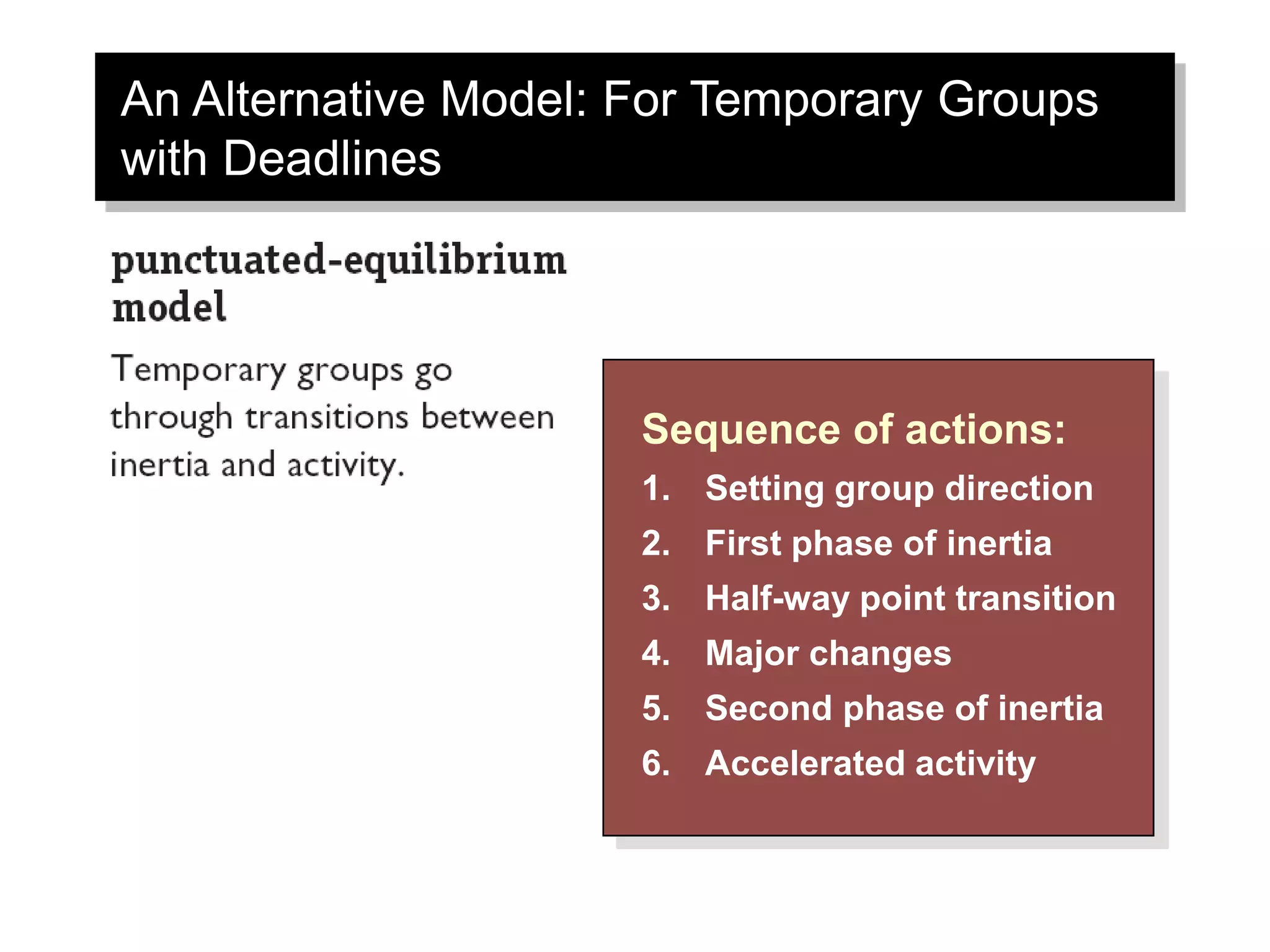 An Alternative Model: For Temporary Groups with Deadlines

punctuated-equilibrium model

Temporary groups go through transitions between inertia and activity.

Sequence of actions:
1. Setting group direction
2. First phase of inertia
3. Half-way point transition
4. Major changes
5. Second phase of inertia
6. Accelerated activity